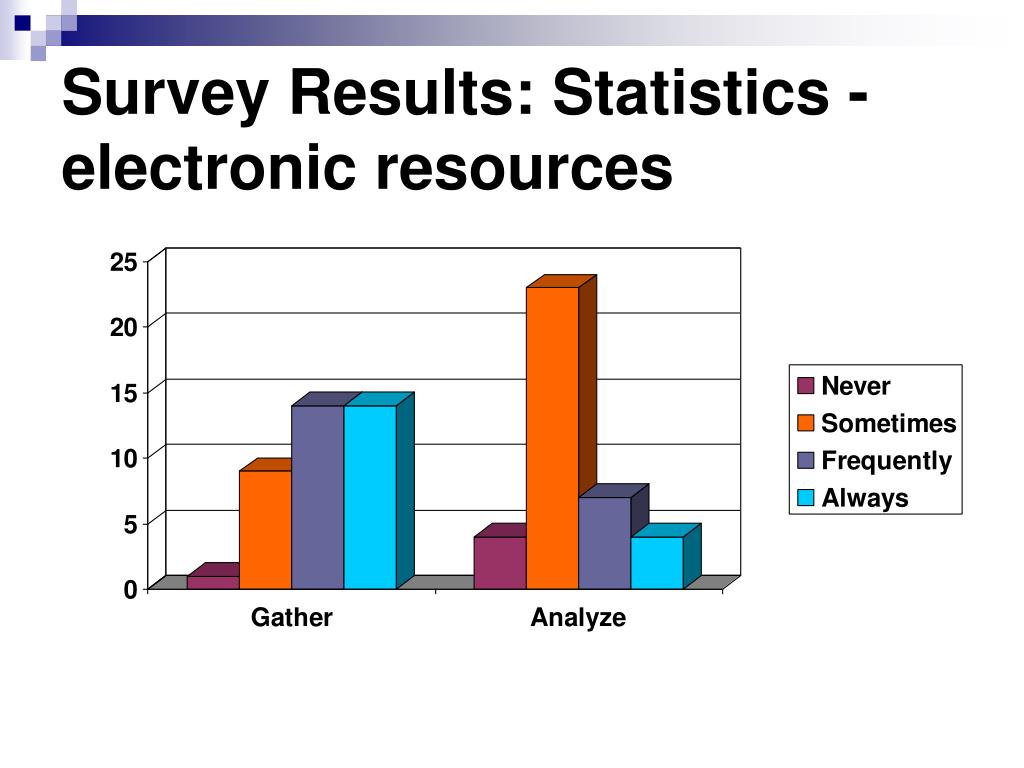 Survey Results: Statistics - electronic resources

25
20
15
10
5
0

Gather
Analyze

Never
Sometimes
Frequently
Always